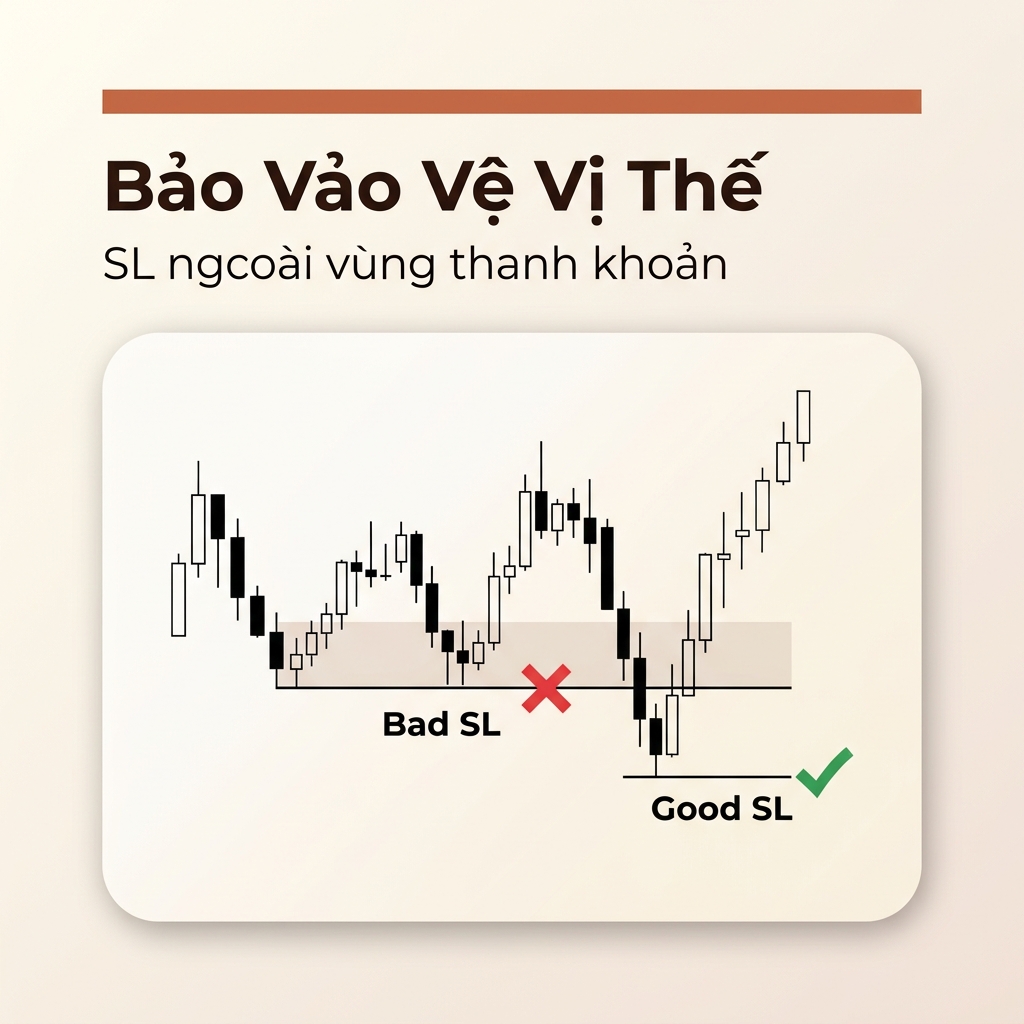 Bảo Vảo Vệ Vị Thế

SL ngcoài vùng thanh khoản

Bad SL

Good SL